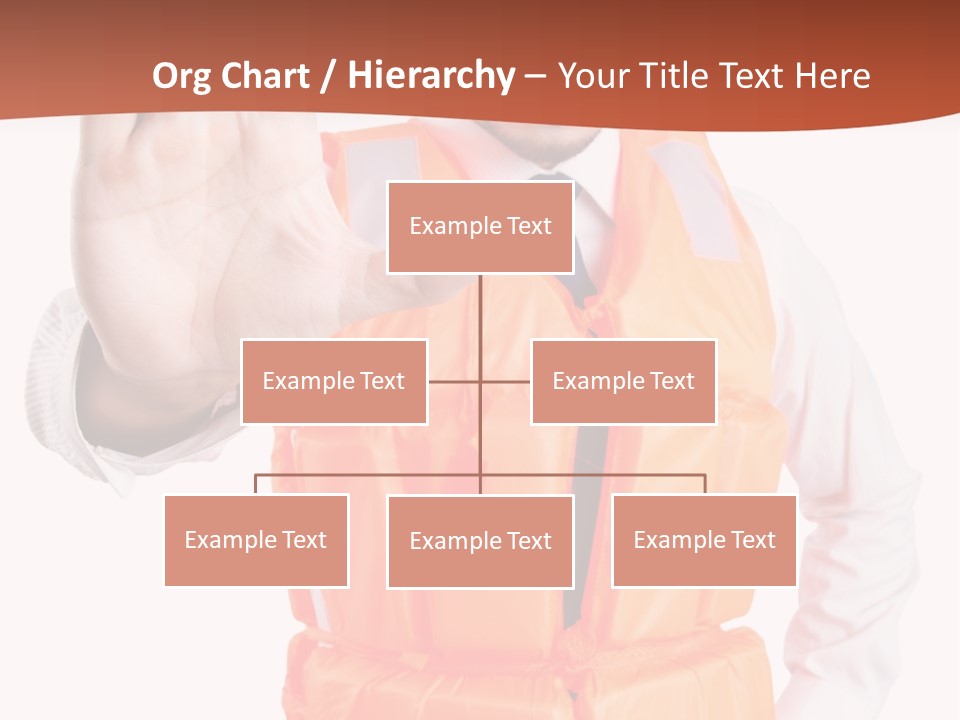 Org Chart / Hierarchy – Your Title Text Here

Example Text

Example Text

Example Text

Example Text

Example Text

Example Text